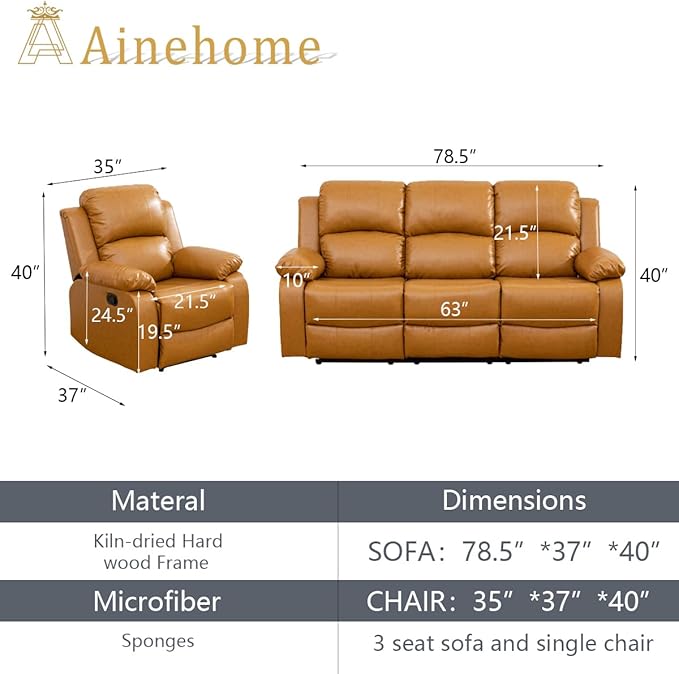 Ainehome

35″
40″
24.5″
21.5″
19.5″
37″

78.5″
21.5″
10″
63″
40″

| Materal | Dimensions |
|---|---|
| Kiln-dried Hard wood Frame | SOFA: 78.5″ *37″ *40″ |
| Microfiber | CHAIR: 35″ *37″ *40″ |
| Sponges | 3 seat sofa and single chair |